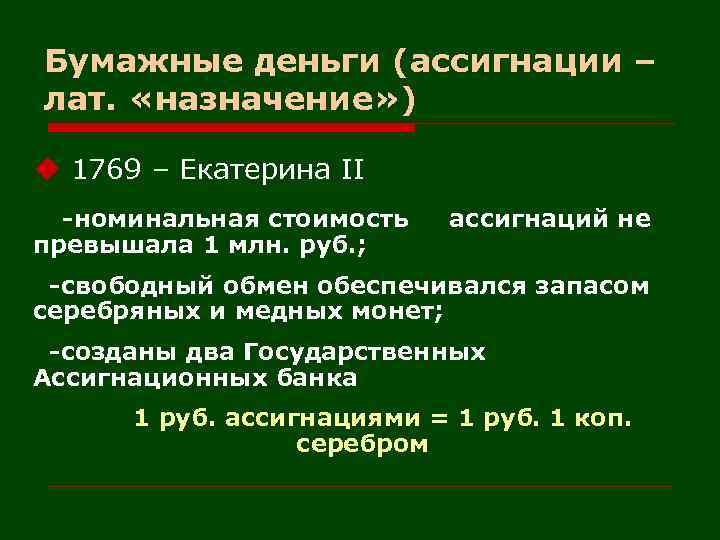 Бумажные деньги (ассигнации – лат. «назначение»)

1769 – Екатерина II

-номинальная стоимость ассигнаций не превышала 1 млн. руб.;

-свободный обмен обеспечивался запасом серебряных и медных монет;

-созданы два Государственных Ассигнационных банка

1 руб. ассигнациями = 1 руб. 1 коп. серебром